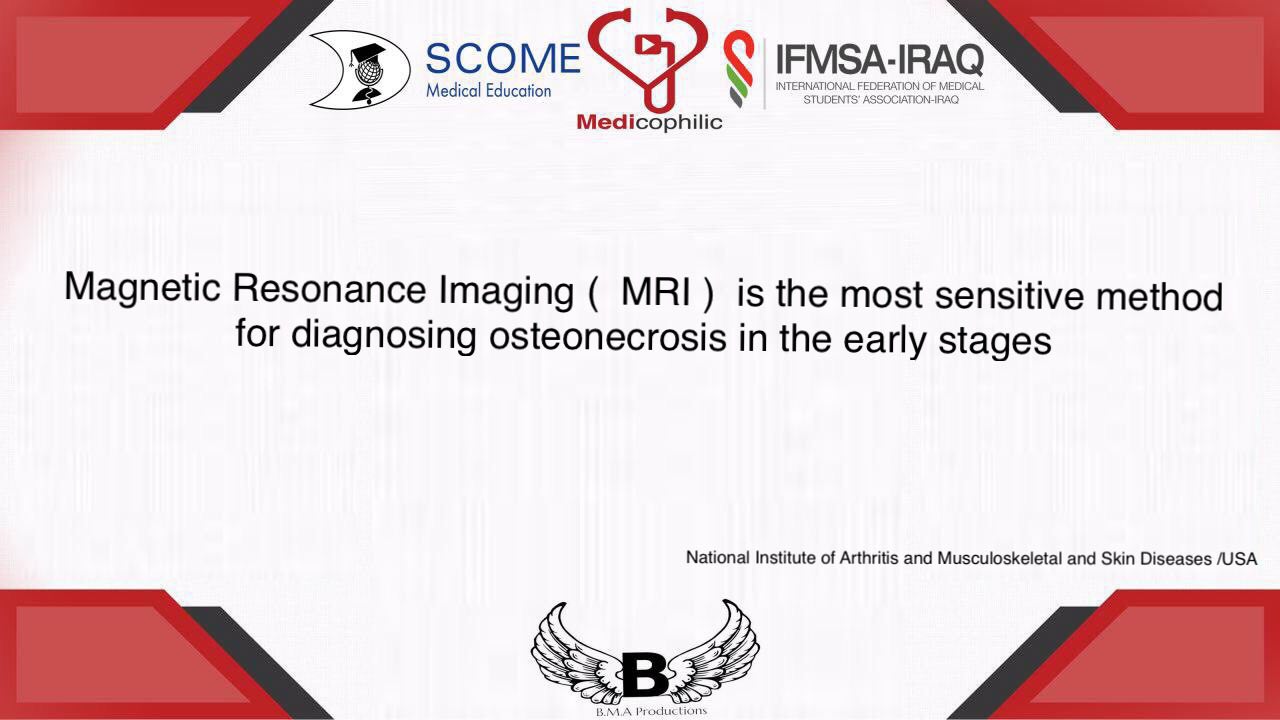 SCOME
Medical Education

Medicophilic

IFMSA-IRAQ
INTERNATIONAL FEDERATION OF MEDICAL STUDENTS' ASSOCIATION-IRAQ

Magnetic Resonance Imaging ( MRI ) is the most sensitive method for diagnosing osteonecrosis in the early stages

National Institute of Arthritis and Musculoskeletal and Skin Diseases /USA

B
B.M.A Productions